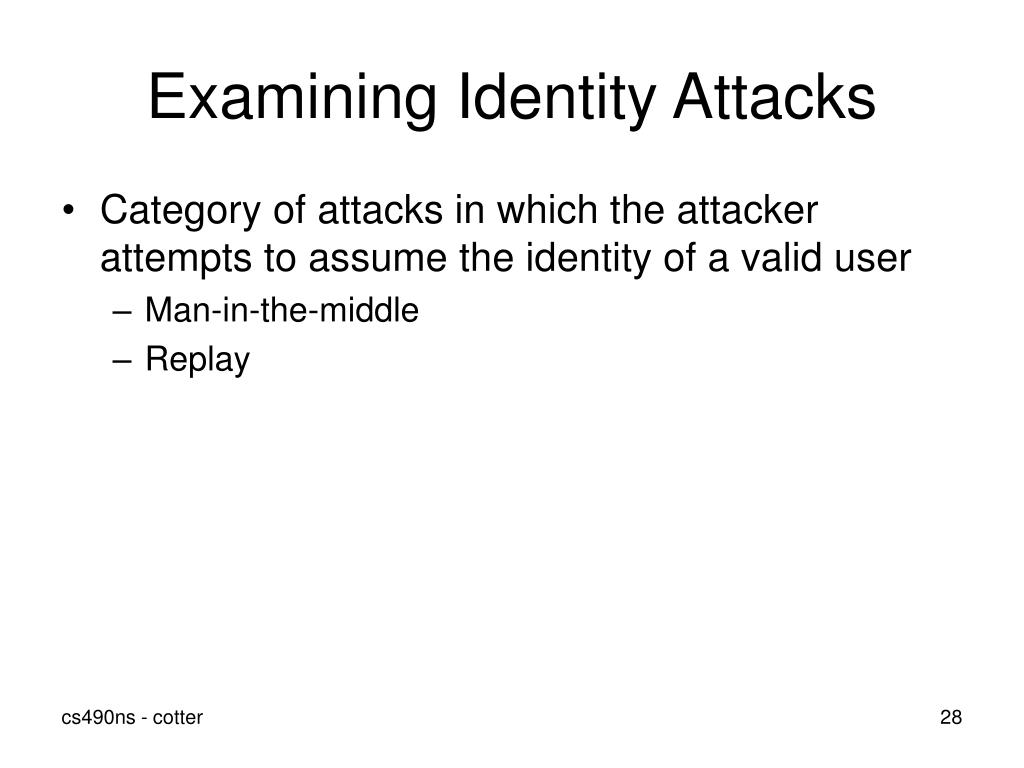 Examining Identity Attacks

• Category of attacks in which the attacker attempts to assume the identity of a valid user
– Man-in-the-middle
– Replay

cs490ns - cotter

28